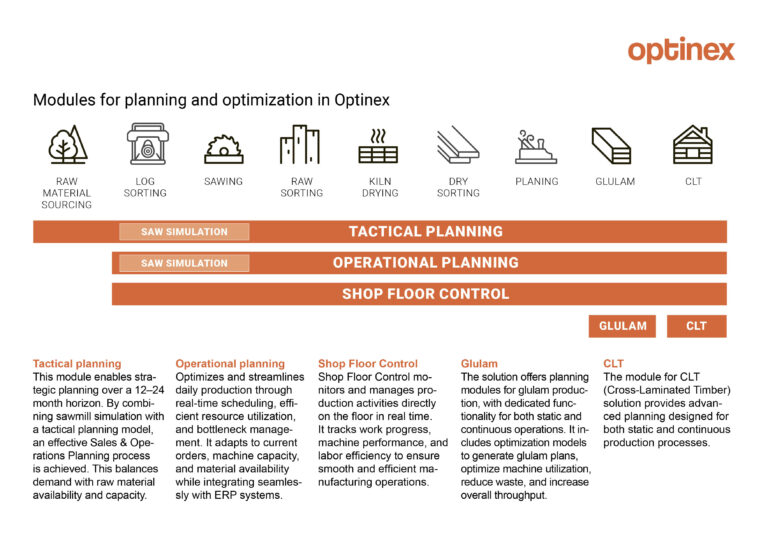 optinex

Modules for planning and optimization in Optinex

RAW MATERIAL SOURCING

LOG SORTING

SAWING

RAW SORTING

KILN DRYING

DRY SORTING

PLANING

GLULAM

CLT

SAW SIMULATION

TACTICAL PLANNING

SAW SIMULATION

OPERATIONAL PLANNING

SHOP FLOOR CONTROL

GLULAM

CLT

Tactical planning
This module enables strategic planning over a 12–24 month horizon. By combining sawmill simulation with a tactical planning model, an effective Sales & Operations Planning process is achieved. This balances demand with raw material availability and capacity.

Operational planning
Optimizes and streamlines daily production through real-time scheduling, efficient resource utilization, and bottleneck management. It adapts to current orders, machine capacity, and material availability while integrating seamlessly with ERP systems.

Shop Floor Control
Shop Floor Control monitors and manages production activities directly on the floor in real time. It tracks work progress, machine performance, and labor efficiency to ensure smooth and efficient manufacturing operations.

Glulam
The solution offers planning modules for glulam production, with dedicated functionality for both static and continuous operations. It includes optimization models to generate glulam plans, optimize machine utilization, reduce waste, and increase overall throughput.

CLT
The module for CLT (Cross-Laminated Timber) solution provides advanced planning designed for both static and continuous production processes.